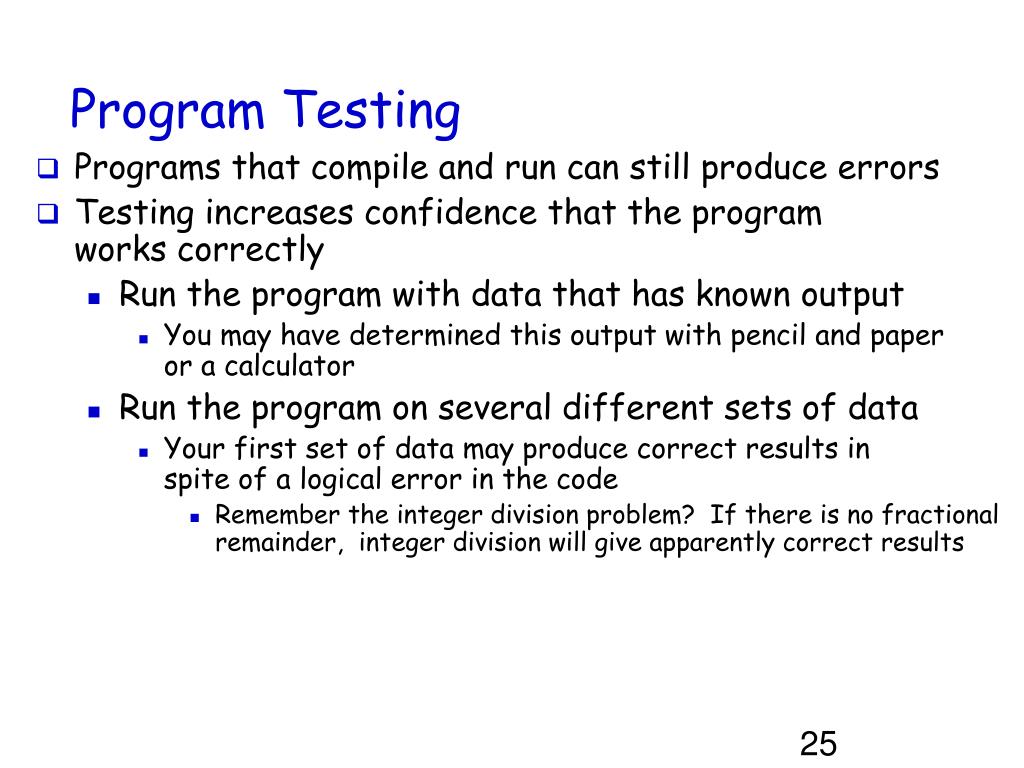 Program Testing

Programs that compile and run can still produce errors

Testing increases confidence that the program works correctly

Run the program with data that has known output

You may have determined this output with pencil and paper or a calculator

Run the program on several different sets of data

Your first set of data may produce correct results in spite of a logical error in the code

Remember the integer division problem? If there is no fractional remainder, integer division will give apparently correct results

25